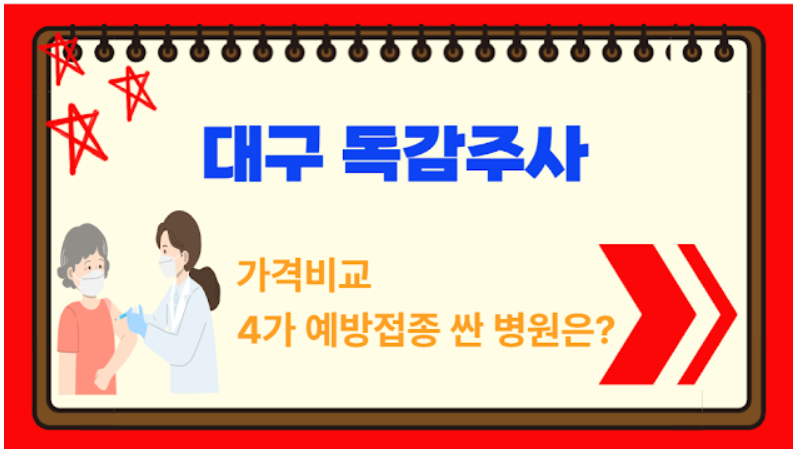 대구 독감주사

가격비교
4가 예방접종 싼 병원은?